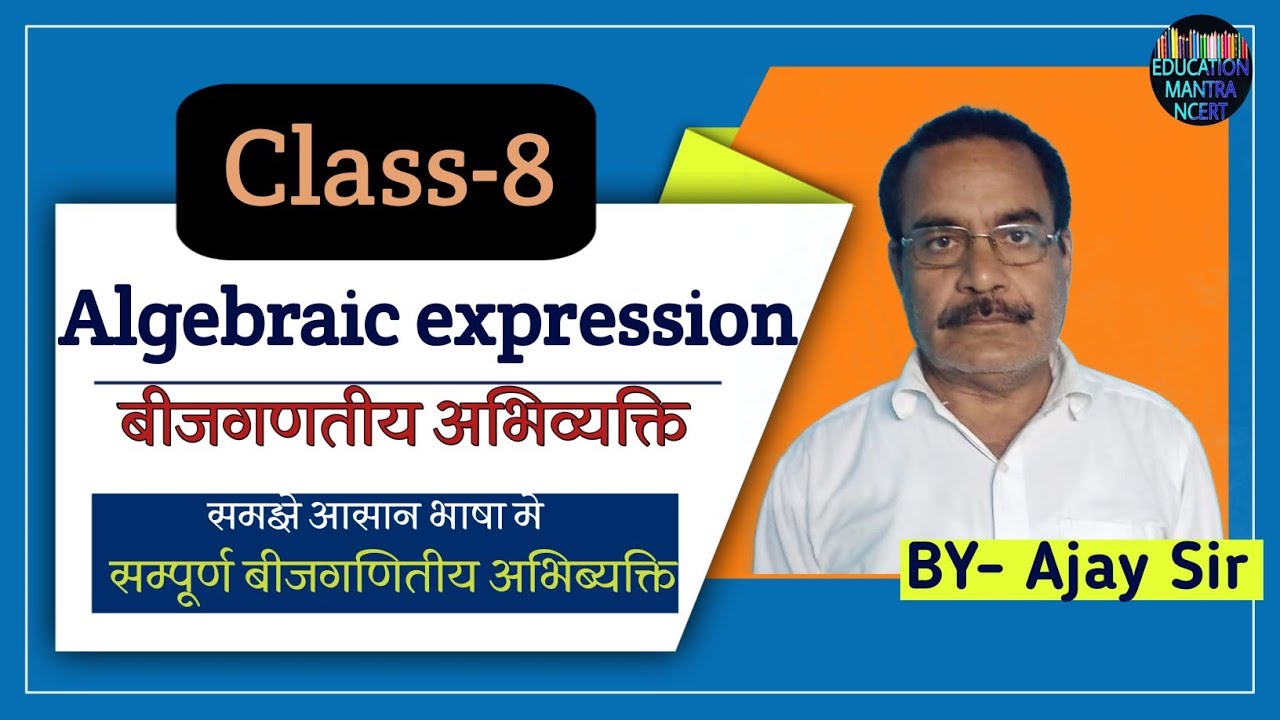 EDUCATION MANTRA NCERT

Class-8

Algebraic expression

बीजगणतीय अभिव्यक्ति

समझे आसान भाषा मे

सम्पूर्ण बीजगणितीय अभिब्यक्ति

BY- Ajay Sir